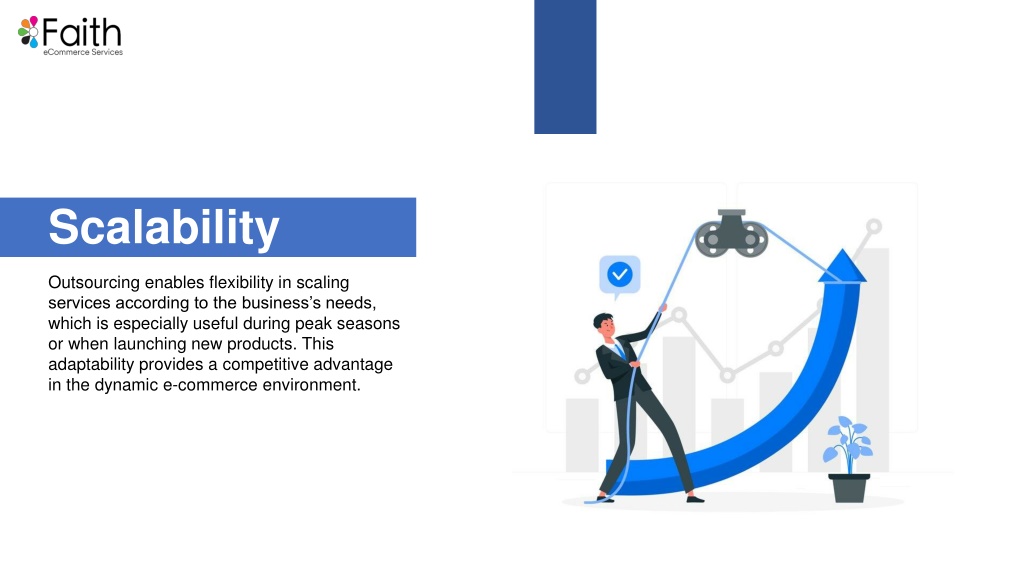 Faith
eCommerce Services

Scalability

Outsourcing enables flexibility in scaling services according to the business's needs, which is especially useful during peak seasons or when launching new products. This adaptability provides a competitive advantage in the dynamic e-commerce environment.